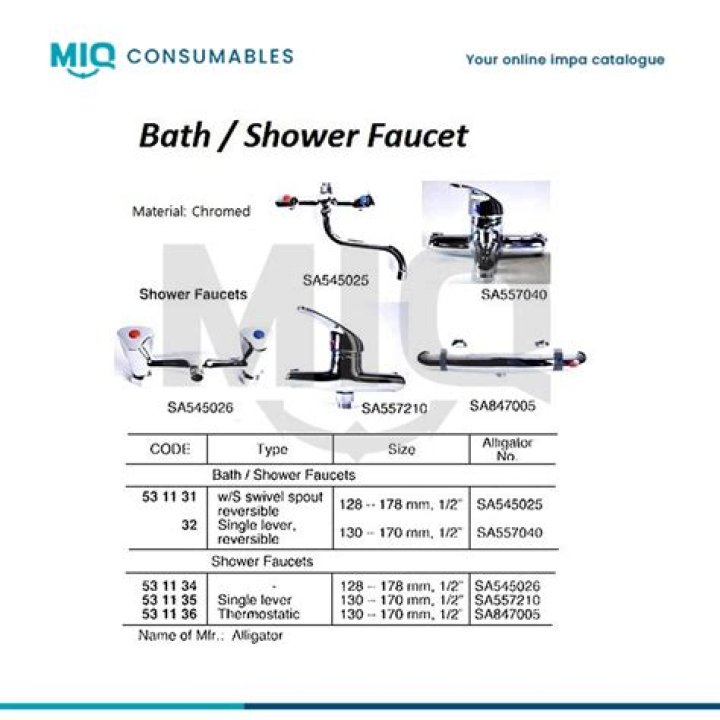 MIQ CONSUMABLES

Your online impa catalogue

Bath / Shower Faucet

Material: Chromed

SA545025

SA557040

Shower Faucets

SA545026

SA557210

SA847005

| CODE | Type | Size | Alligator No. |
|---|---|---|---|
| | Bath / Shower Faucets | | |
| 53 11 31 | w/S swivel spout reversible | 128 -- 178 mm, 1/2" | SA545025 |
| 32 | Single lever, reversible | 130 -- 170 mm, 1/2" | SA557040 |
| | Shower Faucets | | |
| 53 11 34 | - | 128 -- 178 mm, 1/2" | SA545026 |
| 53 11 35 | Single lever | 130 -- 170 mm, 1/2" | SA557210 |
| 53 11 36 | Thermostatic | 130 -- 170 mm, 1/2" | SA847005 |

Name of Mfr.: Alligator